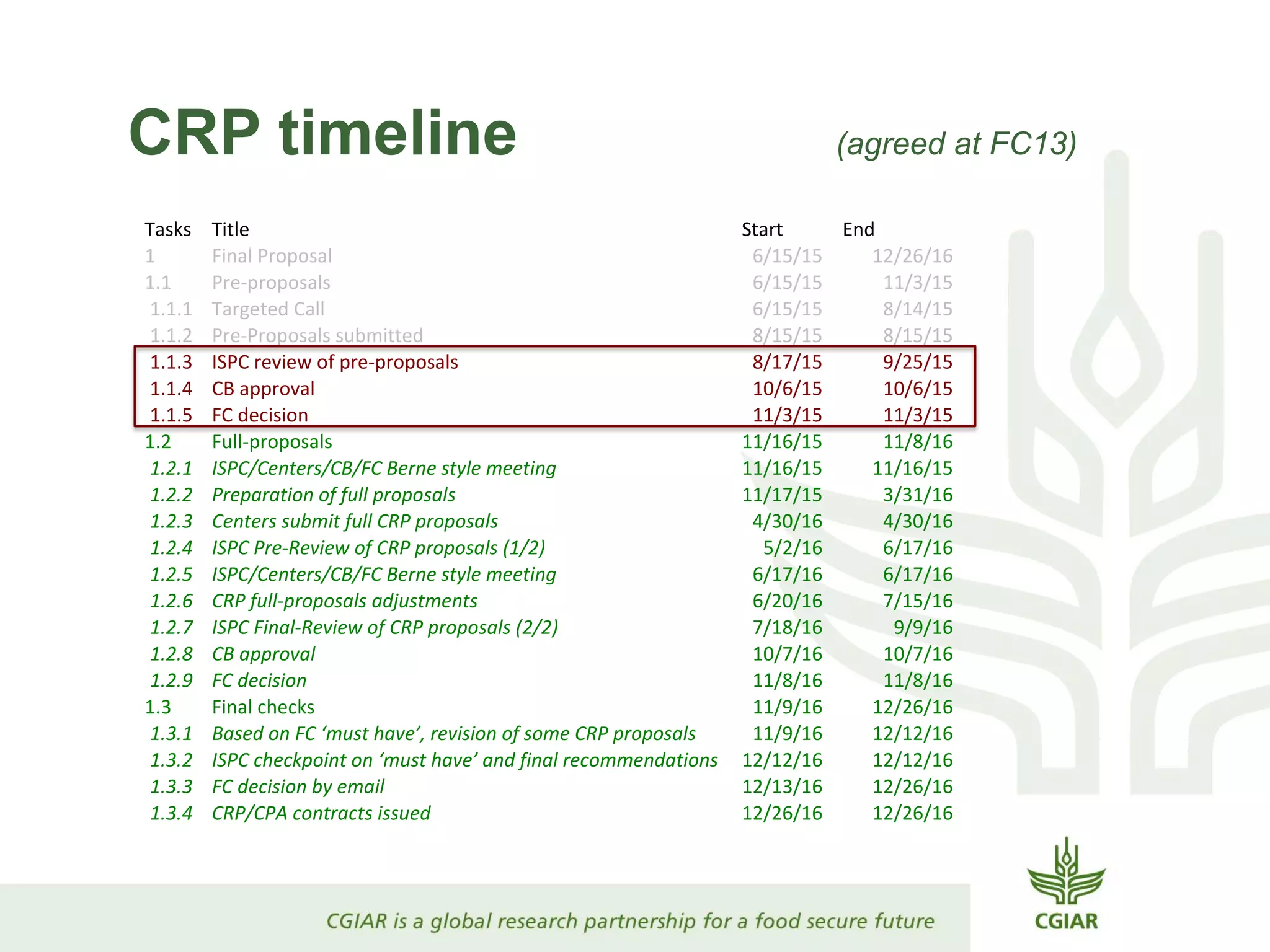 CRP timeline

(agreed at FC13)

| Tasks | Title | Start | End |
|---|---|---|---|
| 1 | Final Proposal | 6/15/15 | 12/26/16 |
| 1.1 | Pre-proposals | 6/15/15 | 11/3/15 |
| 1.1.1 | Targeted Call | 6/15/15 | 8/14/15 |
| 1.1.2 | Pre-Proposals submitted | 8/15/15 | 8/15/15 |
| 1.1.3 | ISPC review of pre-proposals | 8/17/15 | 9/25/15 |
| 1.1.4 | CB approval | 10/6/15 | 10/6/15 |
| 1.1.5 | FC decision | 11/3/15 | 11/3/15 |
| 1.2 | Full-proposals | 11/16/15 | 11/8/16 |
| 1.2.1 | ISPC/Centers/CB/FC Berne style meeting | 11/16/15 | 11/16/15 |
| 1.2.2 | Preparation of full proposals | 11/17/15 | 3/31/16 |
| 1.2.3 | Centers submit full CRP proposals | 4/30/16 | 4/30/16 |
| 1.2.4 | ISPC Pre-Review of CRP proposals (1/2) | 5/2/16 | 6/17/16 |
| 1.2.5 | ISPC/Centers/CB/FC Berne style meeting | 6/17/16 | 6/17/16 |
| 1.2.6 | CRP full-proposals adjustments | 6/20/16 | 7/15/16 |
| 1.2.7 | ISPC Final-Review of CRP proposals (2/2) | 7/18/16 | 9/9/16 |
| 1.2.8 | CB approval | 10/7/16 | 10/7/16 |
| 1.2.9 | FC decision | 11/8/16 | 11/8/16 |
| 1.3 | Final checks | 11/9/16 | 12/26/16 |
| 1.3.1 | Based on FC ‘must have’, revision of some CRP proposals | 11/9/16 | 12/12/16 |
| 1.3.2 | ISPC checkpoint on ‘must have’ and final recommendations | 12/12/16 | 12/12/16 |
| 1.3.3 | FC decision by email | 12/13/16 | 12/26/16 |
| 1.3.4 | CRP/CPA contracts issued | 12/26/16 | 12/26/16 |

CGIAR is a global research partnership for a food secure future

CGIAR